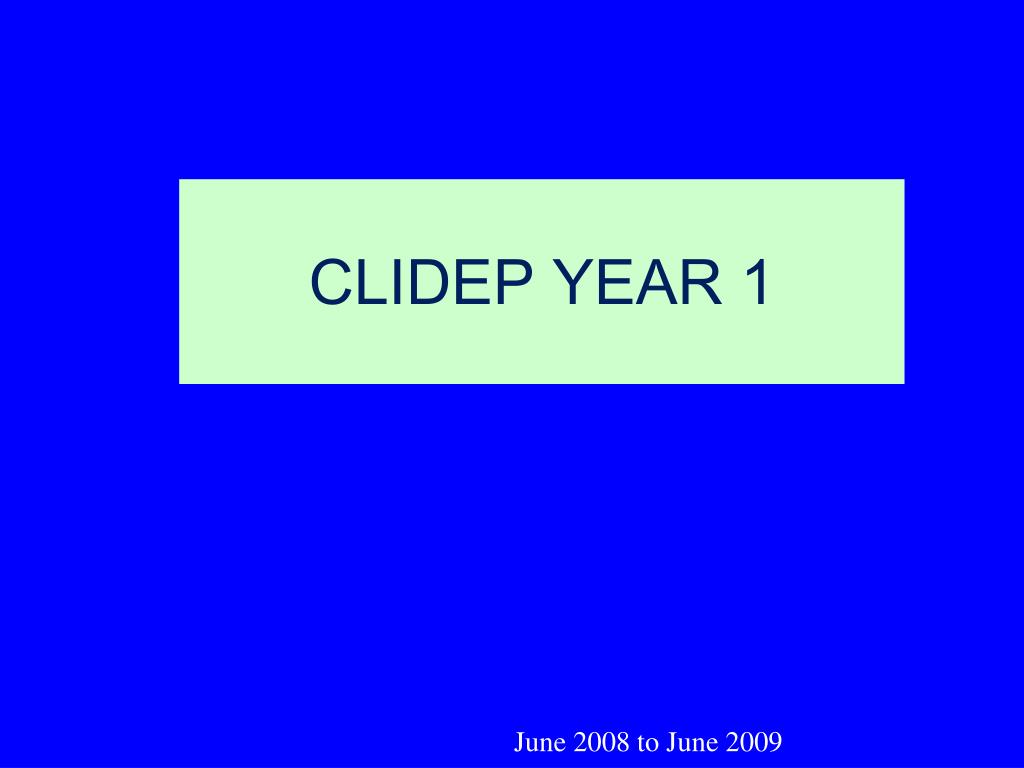 CLIDEP YEAR 1

June 2008 to June 2009